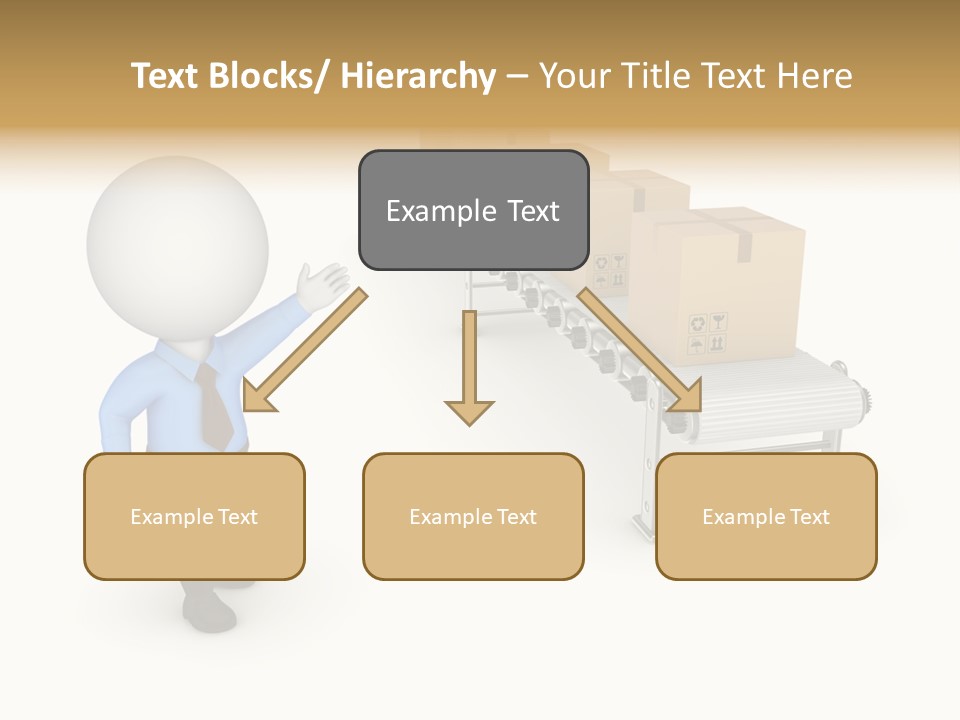 Text Blocks/ Hierarchy – Your Title Text Here

Example Text

Example Text

Example Text

Example Text